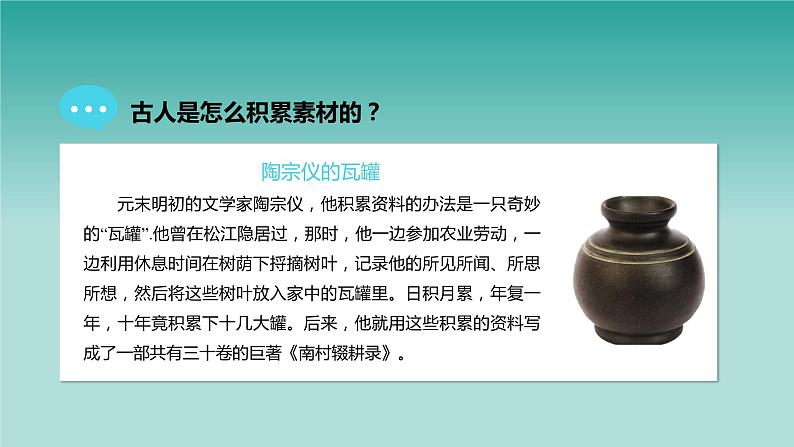 古人是怎么积累素材的？

陶宗仪的瓦罐

元末明初的文学家陶宗仪，他积累资料的办法是一只奇妙的“瓦罐”.他曾在松江隐居过，那时，他一边参加农业劳动，一边利用休息时间在树荫下捋摘树叶，记录他的所见所闻、所思所想，然后将这些树叶放入家中的瓦罐里。日积月累，年复一年，十年竟积累下十几大罐。后来，他就用这些积累的资料写成了一部共有三十卷的巨著《南村辍耕录》。